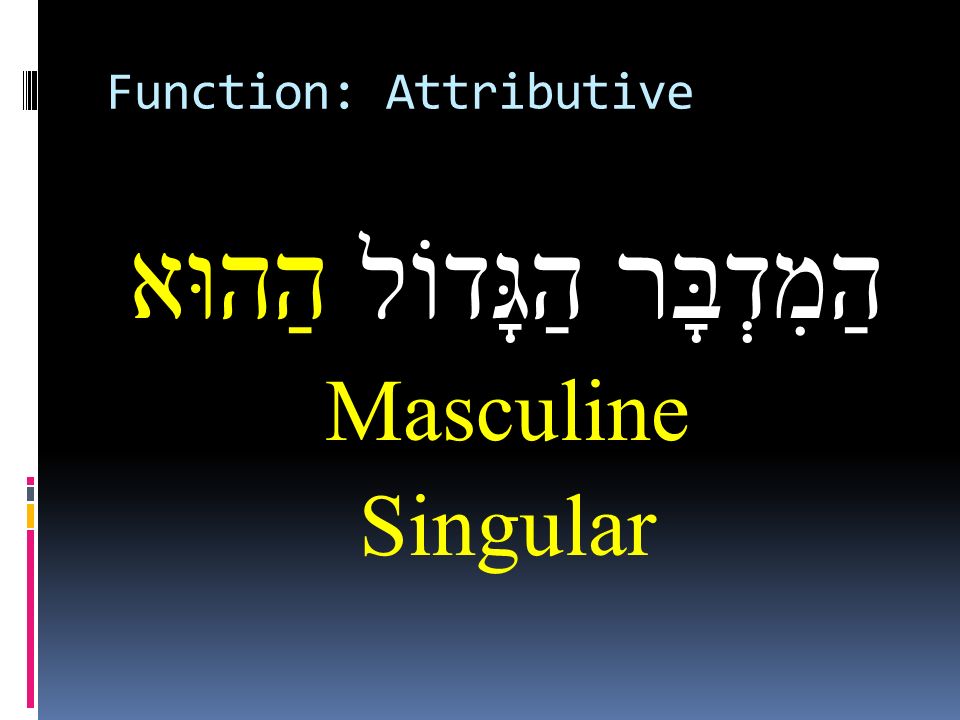 Function: Attributive

הַמִּדְבָּר הַגָּדוֹל הַהוּא
Masculine
Singular